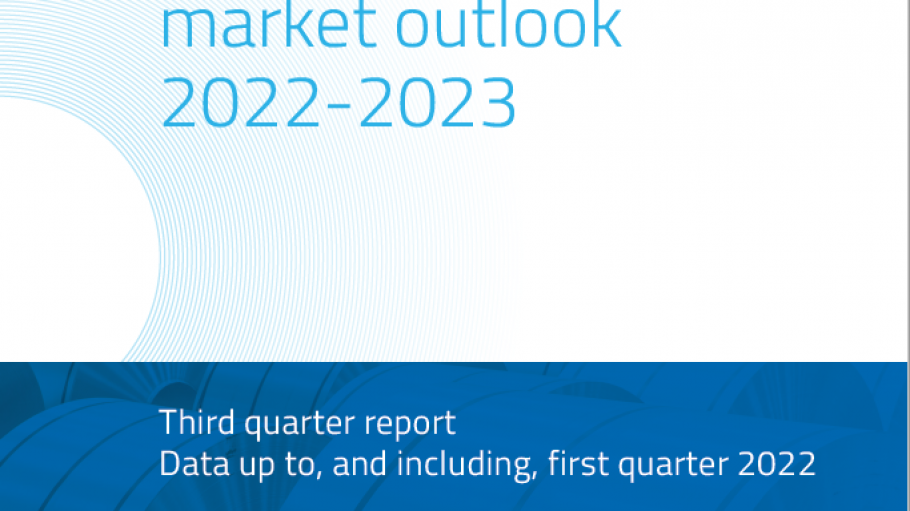 market outlook
2022-2023

Third quarter report
Data up to, and including, first quarter 2022